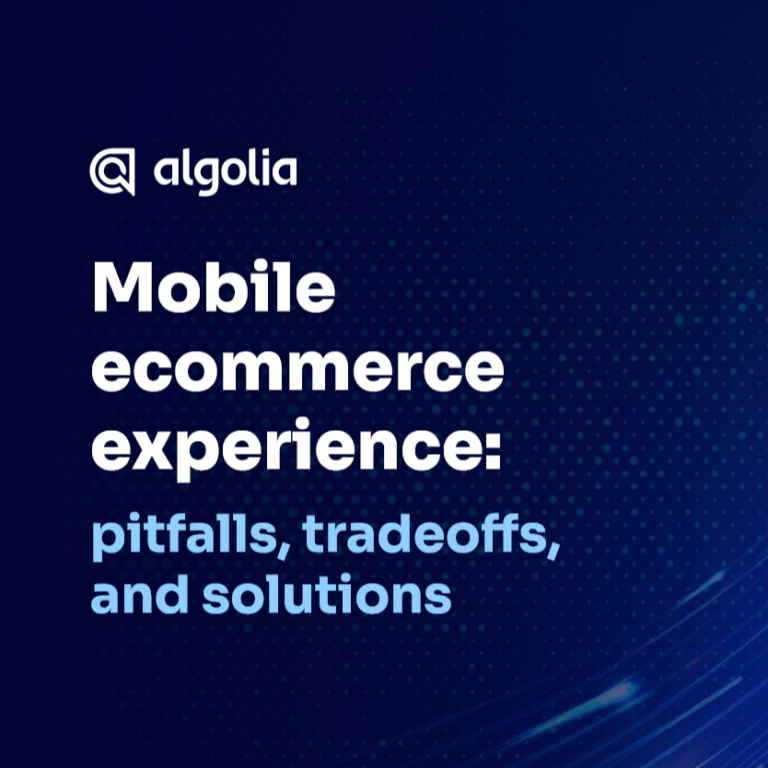 algolia

Mobile ecommerce experience:

pitfalls, tradeoffs, and solutions